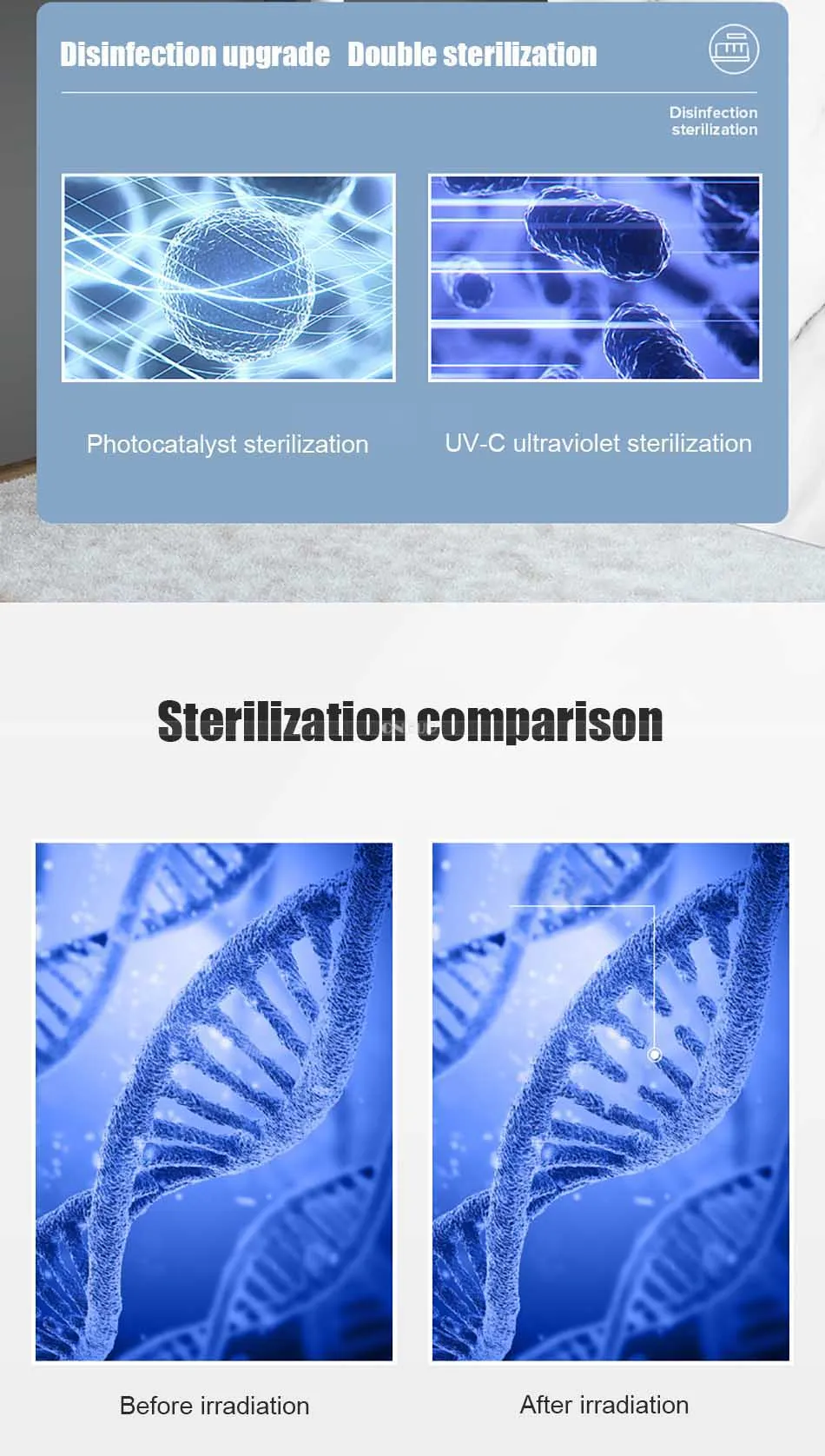 Disinfection upgrade Double sterilization

Disinfection sterilization

Photocatalyst sterilization

UV-C ultraviolet sterilization

Sterilization comparison

Before irradiation

After irradiation